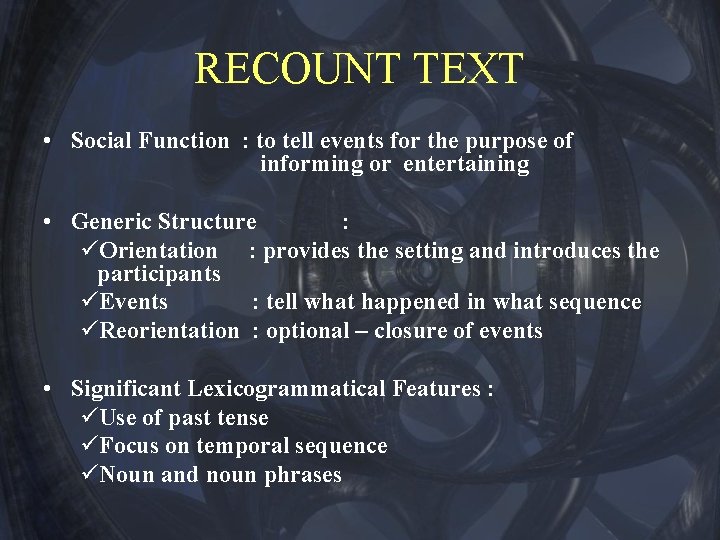 RECOUNT TEXT

• Social Function : to tell events for the purpose of informing or entertaining

• Generic Structure :
✓Orientation : provides the setting and introduces the participants
✓Events : tell what happened in what sequence
✓Reorientation : optional – closure of events

• Significant Lexicogrammatical Features :
✓Use of past tense
✓Focus on temporal sequence
✓Noun and noun phrases